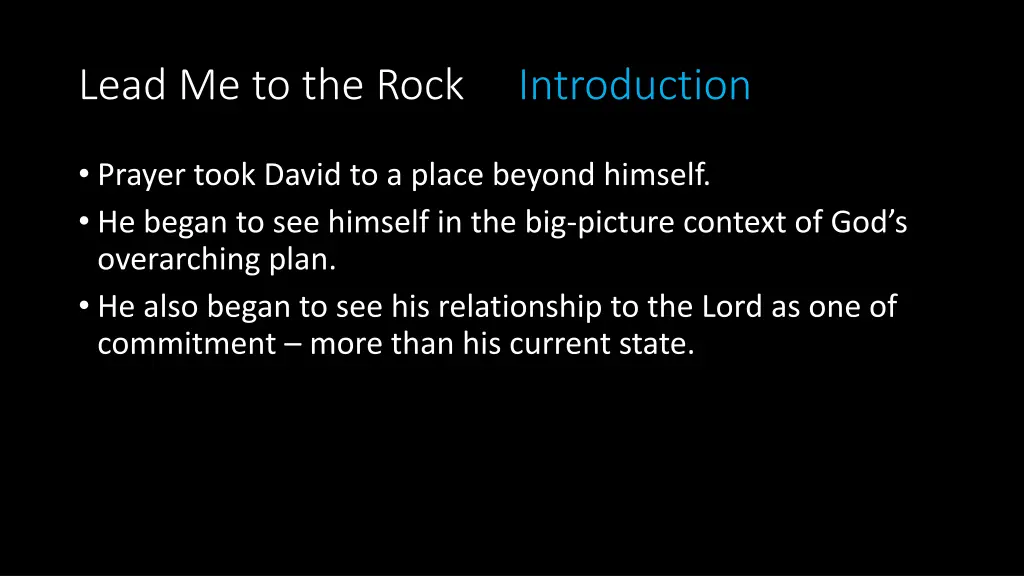 Lead Me to the Rock Introduction

• Prayer took David to a place beyond himself.
• He began to see himself in the big-picture context of God’s overarching plan.
• He also began to see his relationship to the Lord as one of commitment – more than his current state.